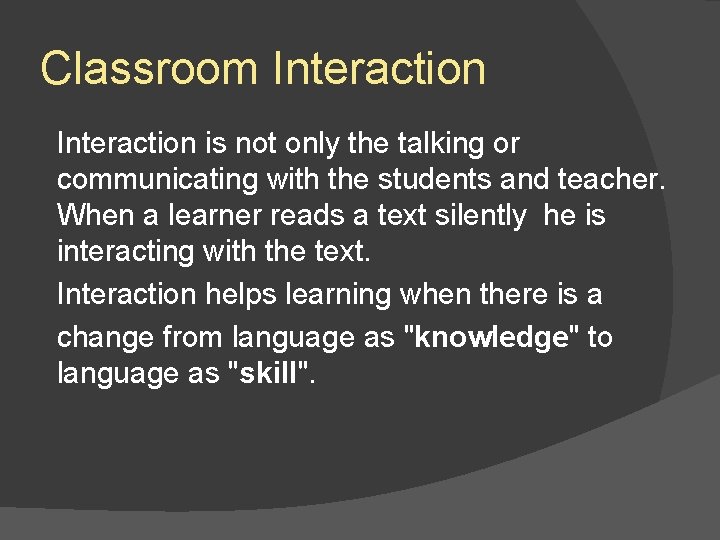 Classroom Interaction

Interaction is not only the talking or communicating with the students and teacher. When a learner reads a text silently he is interacting with the text.

Interaction helps learning when there is a change from language as "knowledge" to language as "skill".